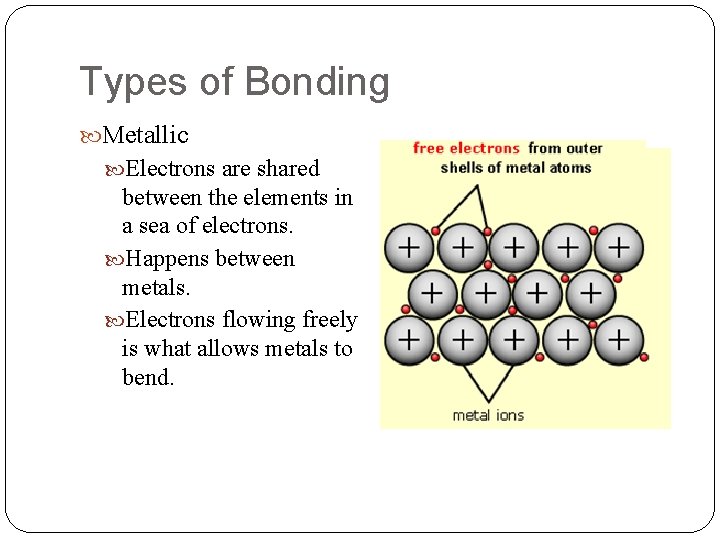 Types of Bonding

Metallic

Electrons are shared between the elements in a sea of electrons.

Happens between metals.

Electrons flowing freely is what allows metals to bend.

free electrons from outer shells of metal atoms

+ + + + +
+ + + +
+ + + + +

metal ions